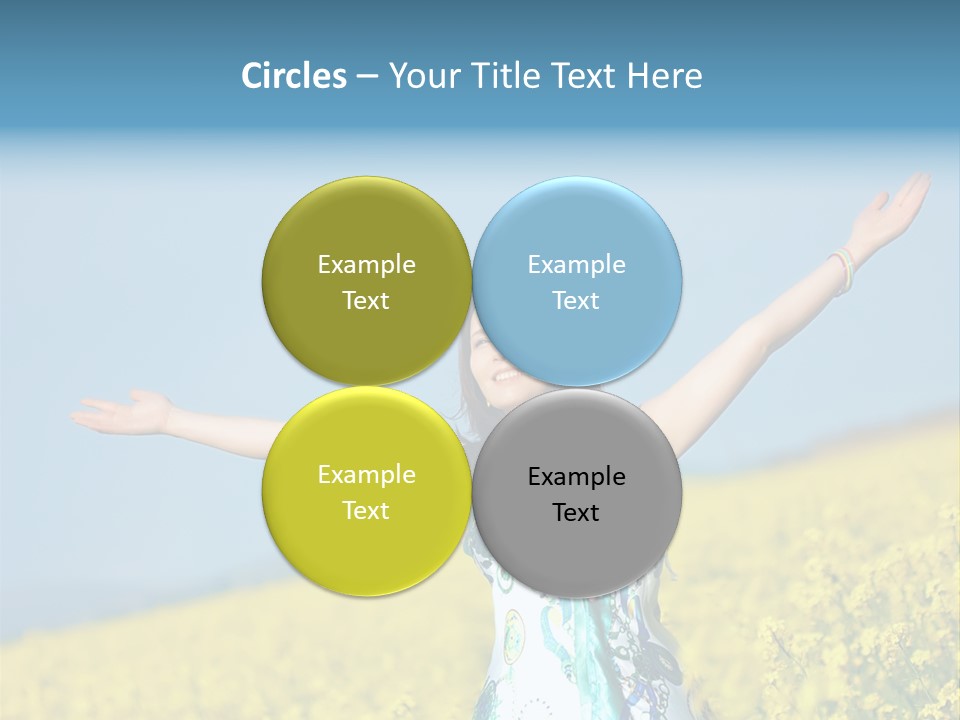 Circles – Your Title Text Here

Example Text

Example Text

Example Text

Example Text